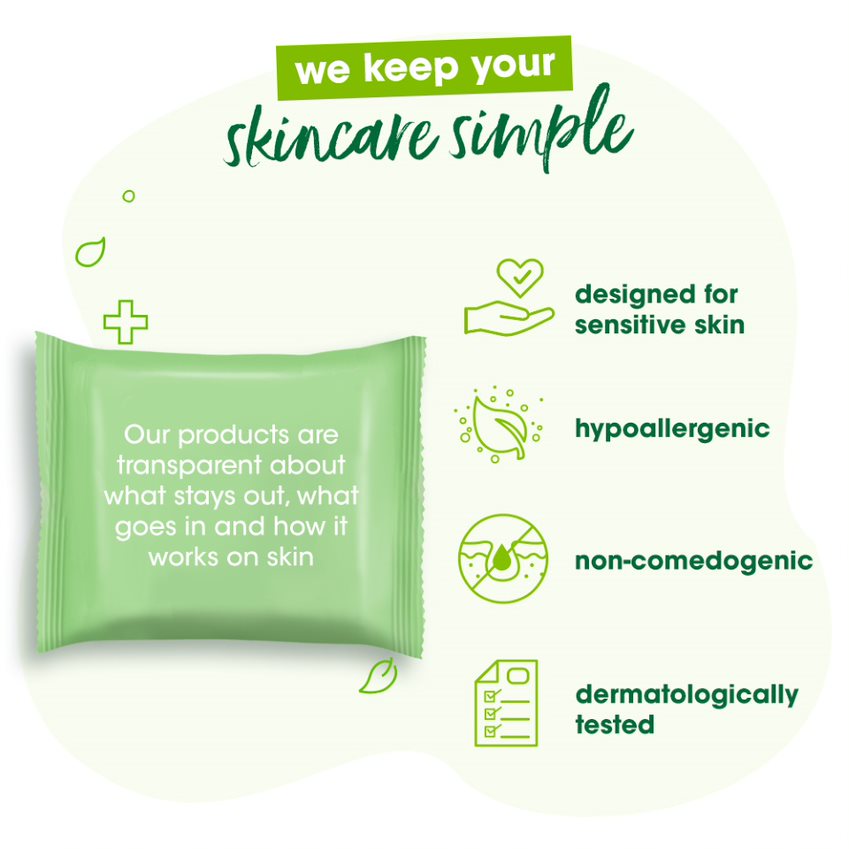 we keep your
skincare simple

Our products are transparent about what stays out, what goes in and how it works on skin

designed for sensitive skin

hypoallergenic

non-comedogenic

dermatologically tested